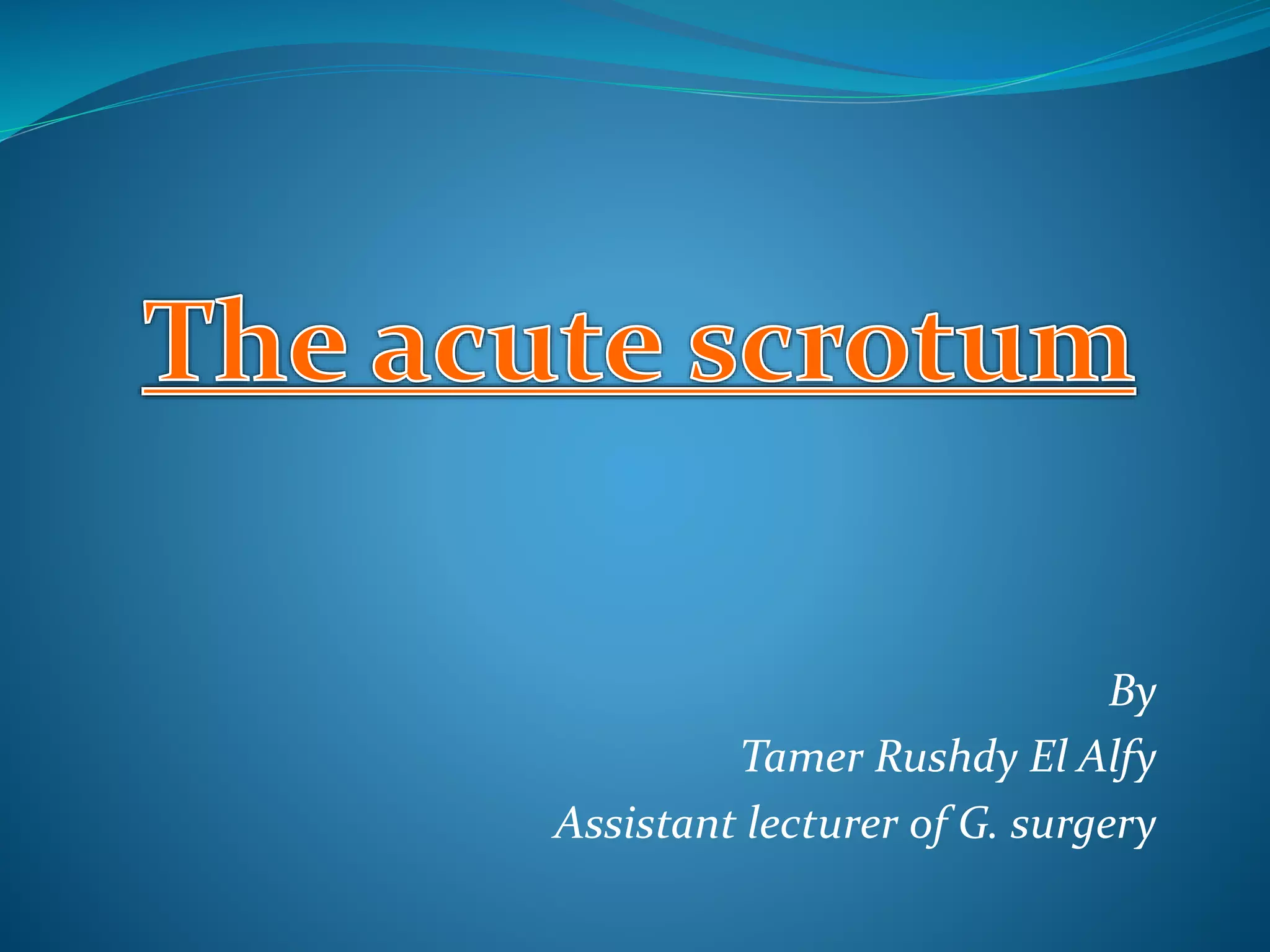 The acute scrotum

By
Tamer Rushdy El Alfy
Assistant lecturer of G. surgery